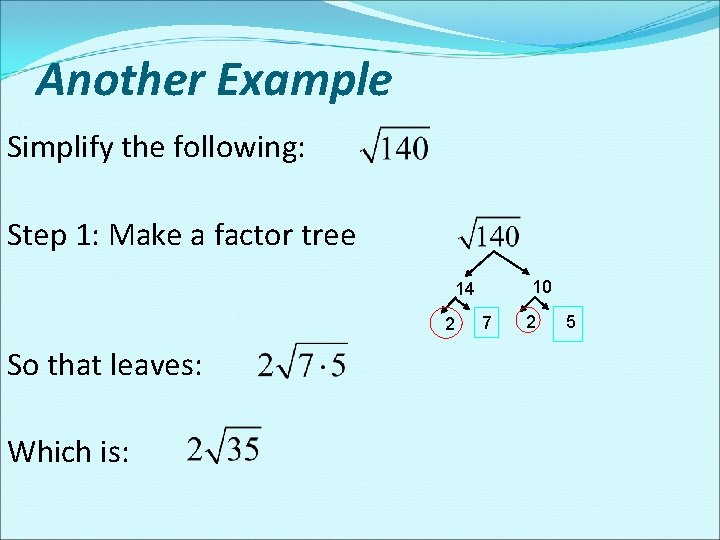 Another Example

Simplify the following: $\sqrt{140}$

Step 1: Make a factor tree

$\sqrt{140}$

14 10

2 7 2 5

So that leaves: $2\sqrt{7 \cdot 5}$

Which is: $2\sqrt{35}$